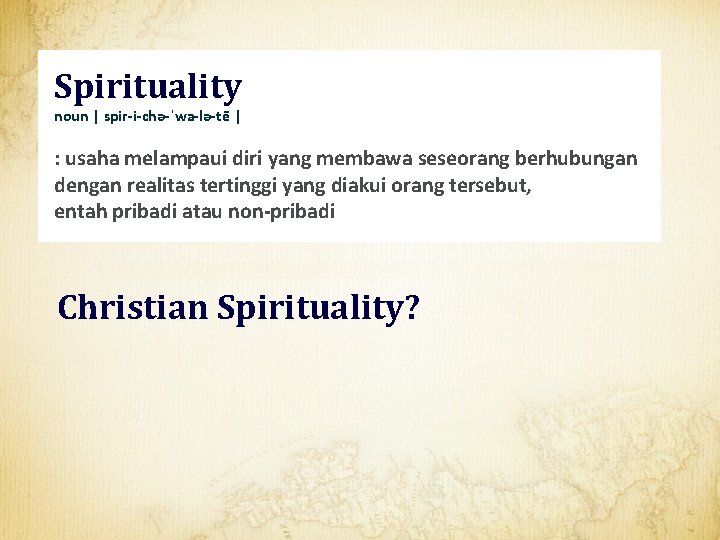 Spirituality
noun | spir-i-chə-ˈwa-lə-tē |

: usaha melampaui diri yang membawa seseorang berhubungan dengan realitas tertinggi yang diakui orang tersebut, entah pribadi atau non-pribadi

Christian Spirituality?